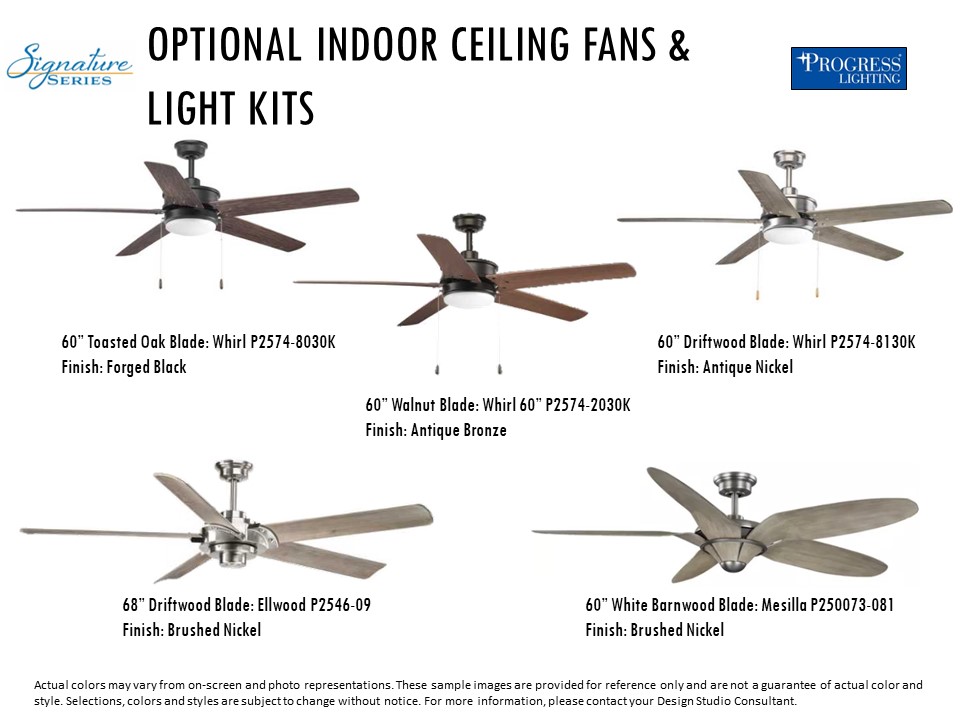 Signature SERIES

OPTIONAL INDOOR CEILING FANS & LIGHT KITS

PROGRESS LIGHTING

60" Toasted Oak Blade: Whirl P2574-8030K
Finish: Forged Black

60" Walnut Blade: Whirl 60" P2574-2030K
Finish: Antique Bronze

60" Driftwood Blade: Whirl P2574-8130K
Finish: Antique Nickel

68" Driftwood Blade: Ellwood P2546-09
Finish: Brushed Nickel

60" White Barnwood Blade: Mesilla P250073-081
Finish: Brushed Nickel

Actual colors may vary from on-screen and photo representations. These sample images are provided for reference only and are not a guarantee of actual color and style. Selections, colors and styles are subject to change without notice. For more information, please contact your Design Studio Consultant.